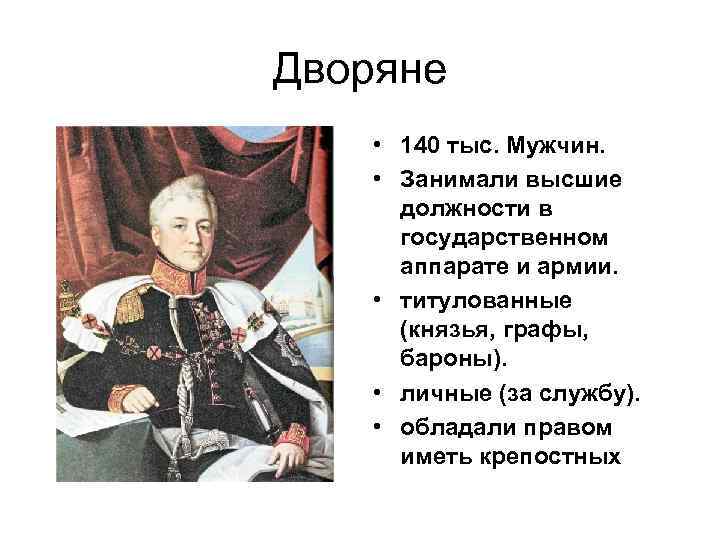 Дворяне

• 140 тыс. Мужчин.
• Занимали высшие должности в государственном аппарате и армии.
• титулованные (князья, графы, бароны).
• личные (за службу).
• обладали правом иметь крепостных